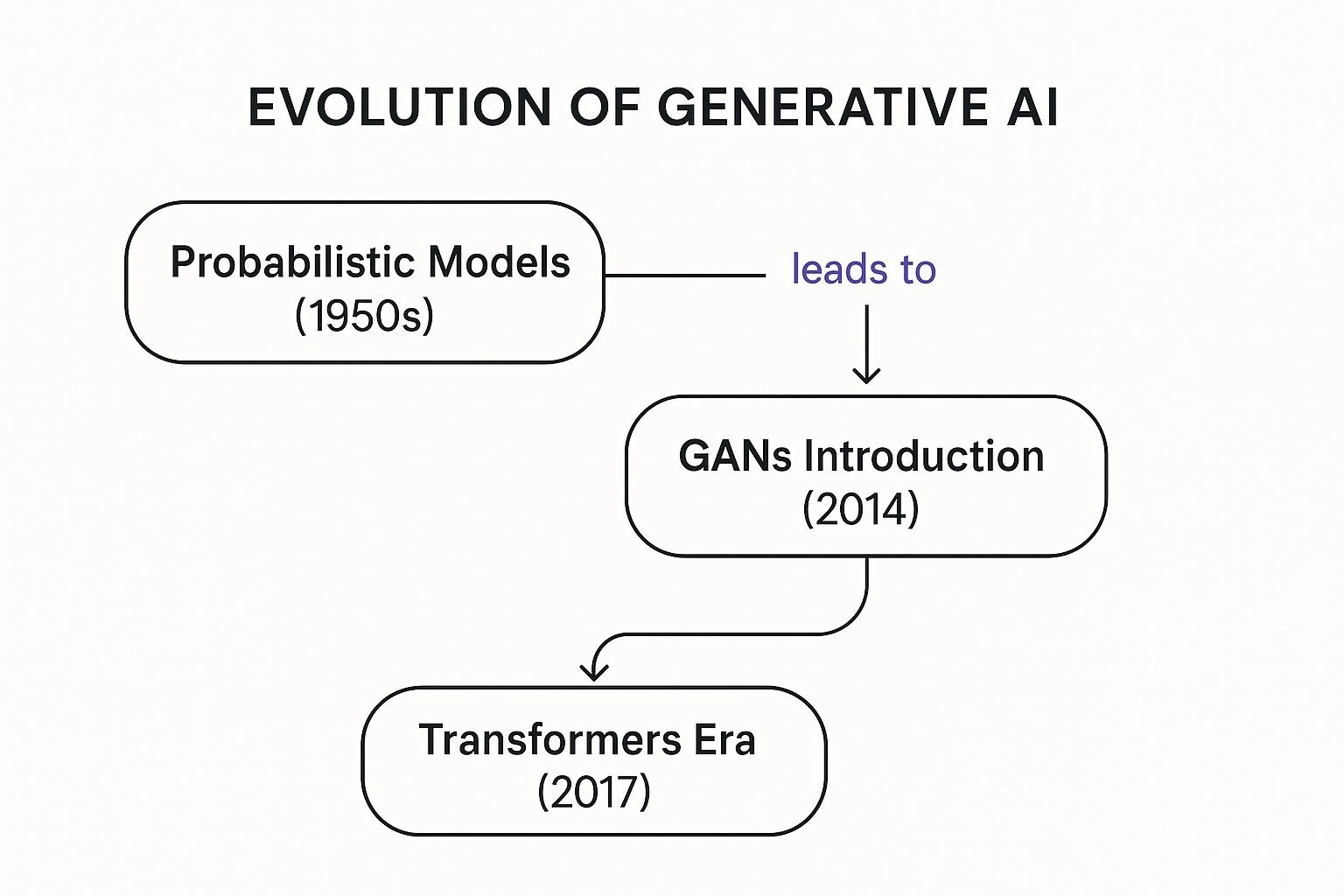 EVOLUTION OF GENERATIVE AI

Probabilistic Models (1950s)

leads to

GANs Introduction (2014)

Transformers Era (2017)